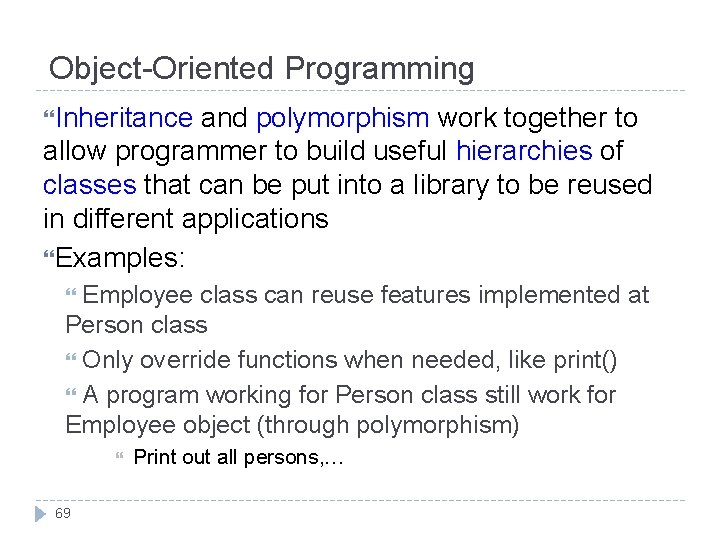 Object-Oriented Programming

“Inheritance and polymorphism work together to allow programmer to build useful hierarchies of classes that can be put into a library to be reused in different applications

“Examples:

“ Employee class can reuse features implemented at Person class

“ Only override functions when needed, like print()

“ A program working for Person class still work for Employee object (through polymorphism)

“ Print out all persons,…

69